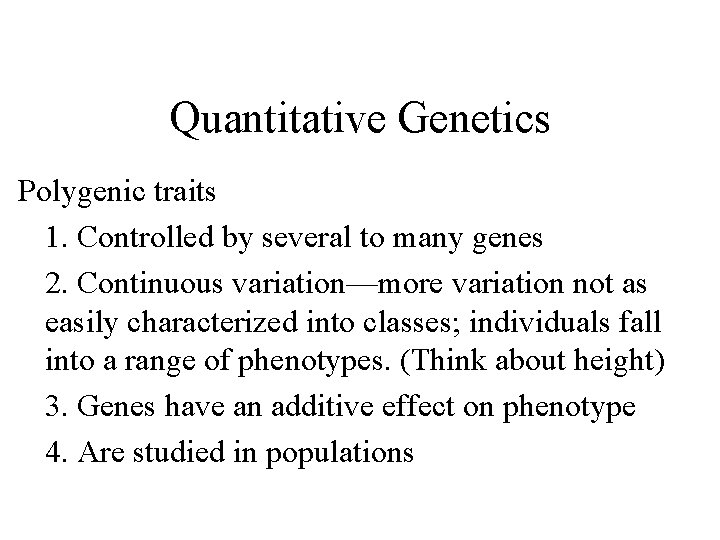 Quantitative Genetics

Polygenic traits

1. Controlled by several to many genes

2. Continuous variation—more variation not as easily characterized into classes; individuals fall into a range of phenotypes. (Think about height)

3. Genes have an additive effect on phenotype

4. Are studied in populations